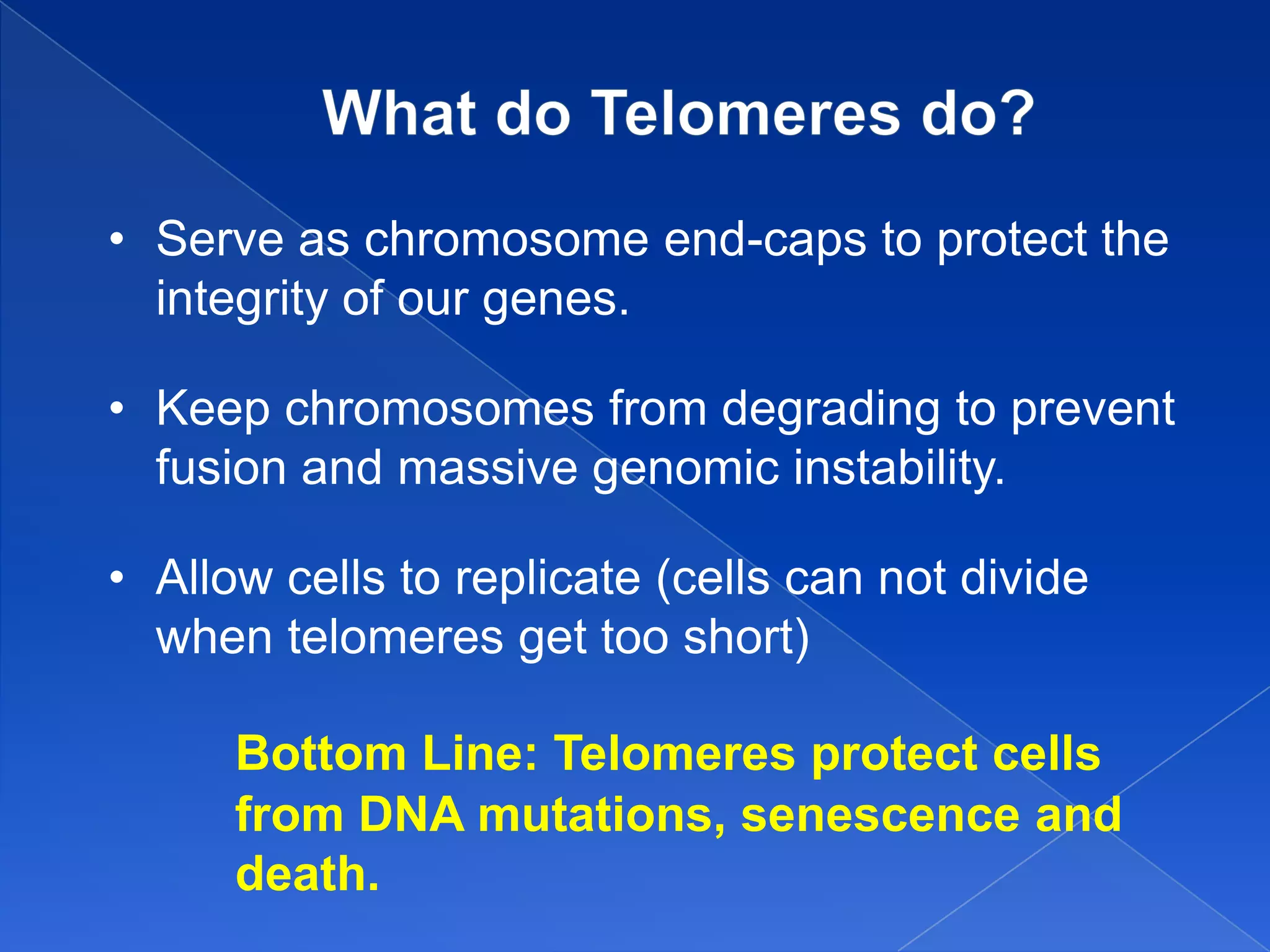 What do Telomeres do?

• Serve as chromosome end-caps to protect the integrity of our genes.

• Keep chromosomes from degrading to prevent fusion and massive genomic instability.

• Allow cells to replicate (cells can not divide when telomeres get too short)

Bottom Line: Telomeres protect cells from DNA mutations, senescence and death.